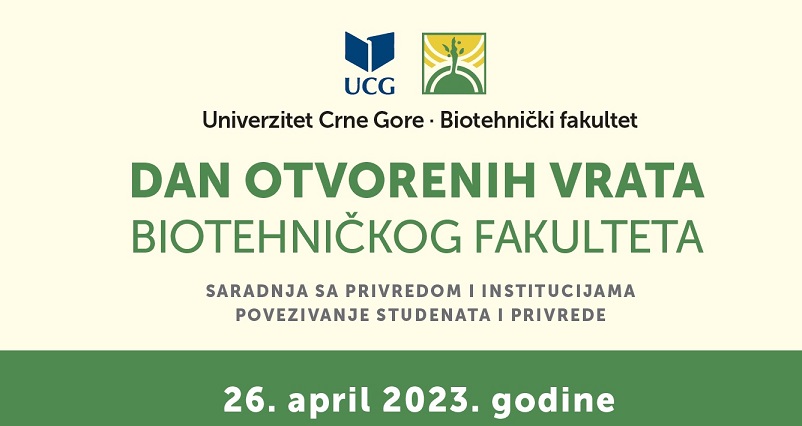 UCG

Univerzitet Crne Gore · Biotehnički fakultet

DAN OTVORENIH VRATA
BIOTEHNIČKOG FAKULTETA

SARADNJA SA PRIVREDOM I INSTITUCIJAMA
POVEZIVANJE STUDENATA I PRIVREDE

26. april 2023. godine